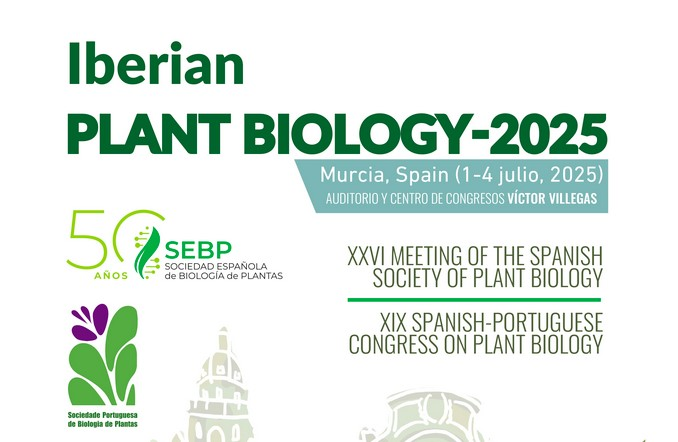 Iberian
PLANT BIOLOGY-2025

Murcia, Spain (1-4 julio, 2025)
AUDITORIO Y CENTRO DE CONGRESOS VÍCTOR VILLEGAS

50 AÑOS
SEBP
SOCIEDAD ESPAÑOLA de BIOLOGÍA de PLANTAS

XXVI MEETING OF THE SPANISH SOCIETY OF PLANT BIOLOGY

XIX SPANISH-PORTUGUESE CONGRESS ON PLANT BIOLOGY

Sociedade Portuguesa de Biologia de Plantas